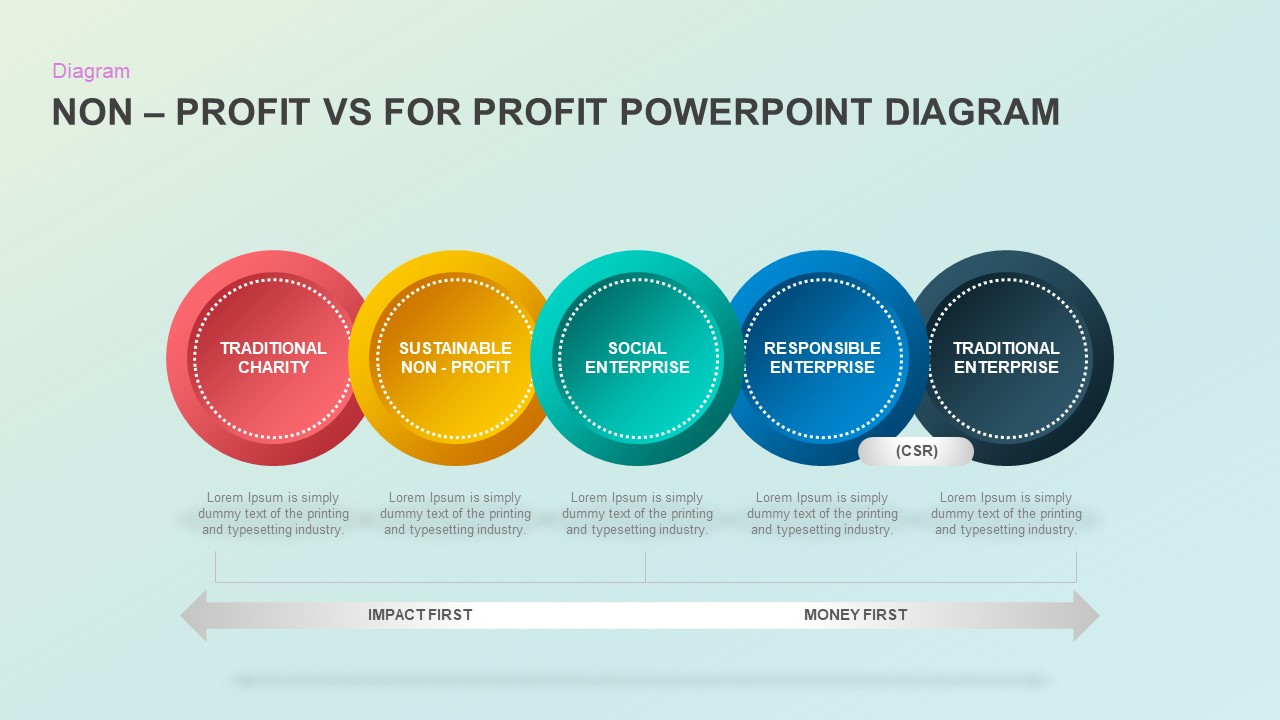 Diagram

NON – PROFIT VS FOR PROFIT POWERPOINT DIAGRAM

TRADITIONAL CHARITY

SUSTAINABLE NON - PROFIT

SOCIAL ENTERPRISE

RESPONSIBLE ENTERPRISE

TRADITIONAL ENTERPRISE

(CSR)

Lorem Ipsum is simply dummy text of the printing and typesetting industry.

Lorem Ipsum is simply dummy text of the printing and typesetting industry.

Lorem Ipsum is simply dummy text of the printing and typesetting industry.

Lorem Ipsum is simply dummy text of the printing and typesetting industry.

Lorem Ipsum is simply dummy text of the printing and typesetting industry.

IMPACT FIRST

MONEY FIRST